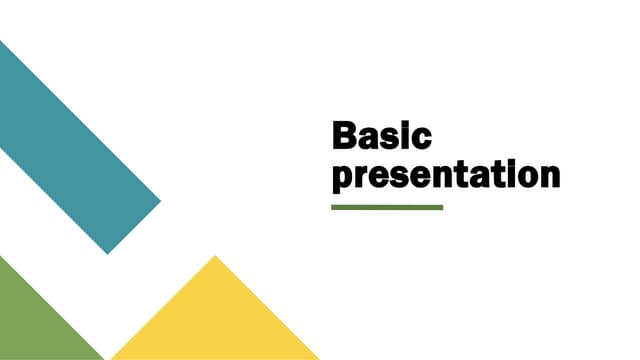 Basic presentation